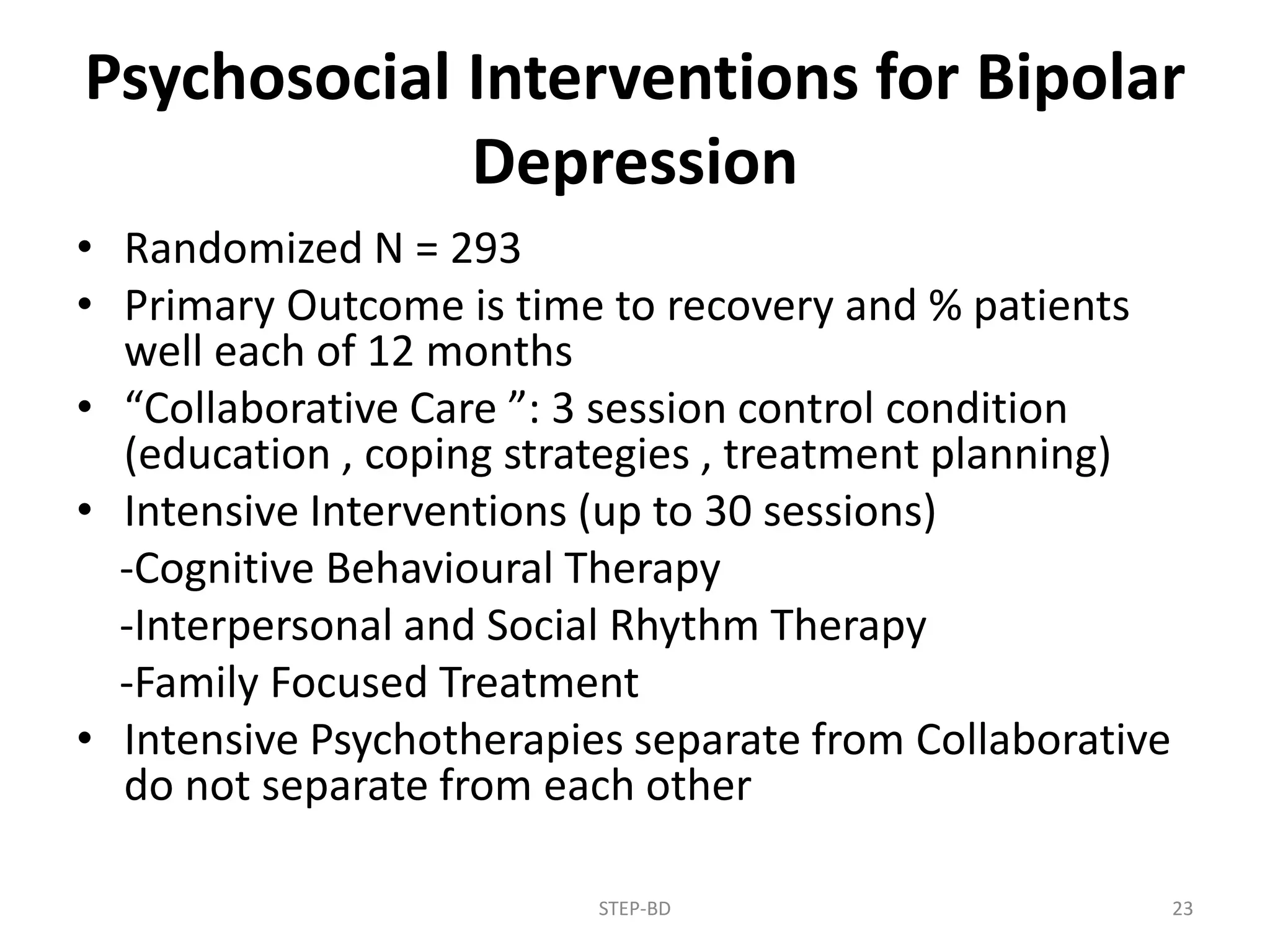 Psychosocial Interventions for Bipolar Depression

• Randomized N = 293
• Primary Outcome is time to recovery and % patients well each of 12 months
• “Collaborative Care ”: 3 session control condition (education , coping strategies , treatment planning)
• Intensive Interventions (up to 30 sessions)
-Cognitive Behavioural Therapy
-Interpersonal and Social Rhythm Therapy
-Family Focused Treatment
• Intensive Psychotherapies separate from Collaborative do not separate from each other

STEP-BD

23